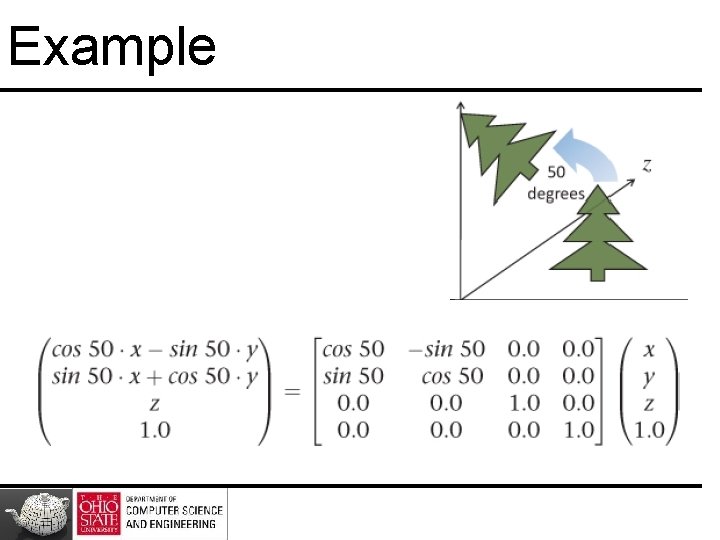 Example

50 degrees

$z$

$\begin{pmatrix} cos\ 50 \cdot x - sin\ 50 \cdot y \\ sin\ 50 \cdot x + cos\ 50 \cdot y \\ z \\ 1.0 \end{pmatrix} = \begin{bmatrix} cos\ 50 & -sin\ 50 & 0.0 & 0.0 \\ sin\ 50 & cos\ 50 & 0.0 & 0.0 \\ 0.0 & 0.0 & 1.0 & 0.0 \\ 0.0 & 0.0 & 0.0 & 1.0 \end{bmatrix} \begin{pmatrix} x \\ y \\ z \\ 1.0 \end{pmatrix}$

THE OHIO STATE UNIVERSITY

DEPARTMENT OF COMPUTER SCIENCE AND ENGINEERING